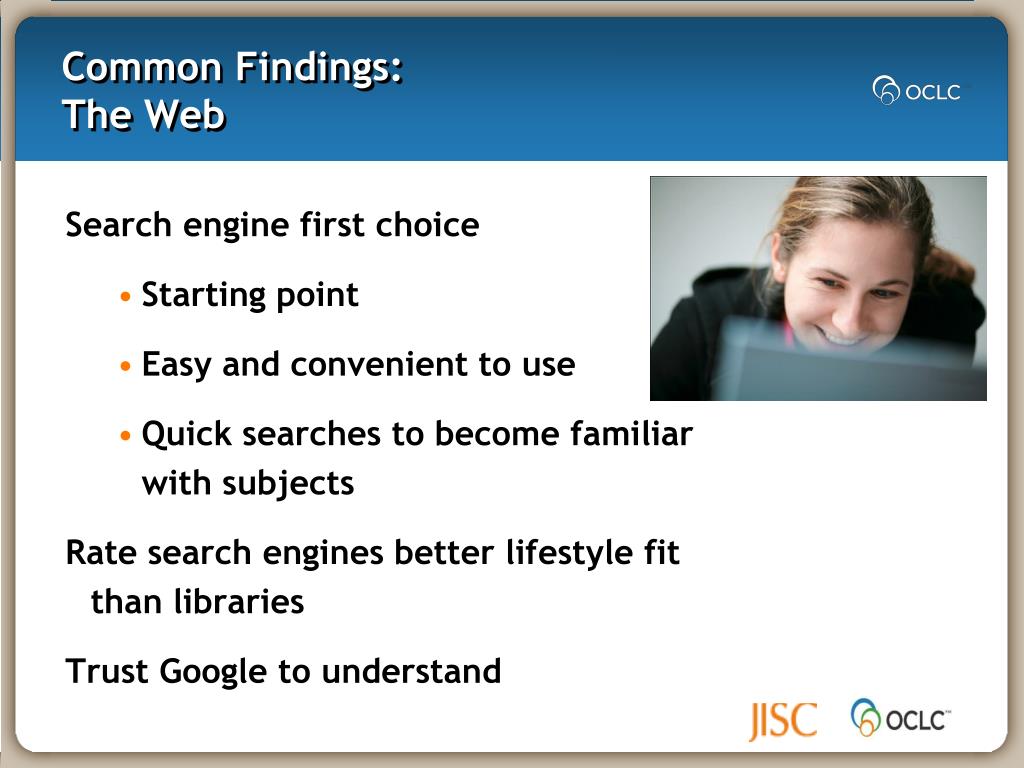 Common Findings:
The Web

OCLC

Search engine first choice

• Starting point

• Easy and convenient to use

• Quick searches to become familiar with subjects

Rate search engines better lifestyle fit than libraries

Trust Google to understand

JISC OCLC